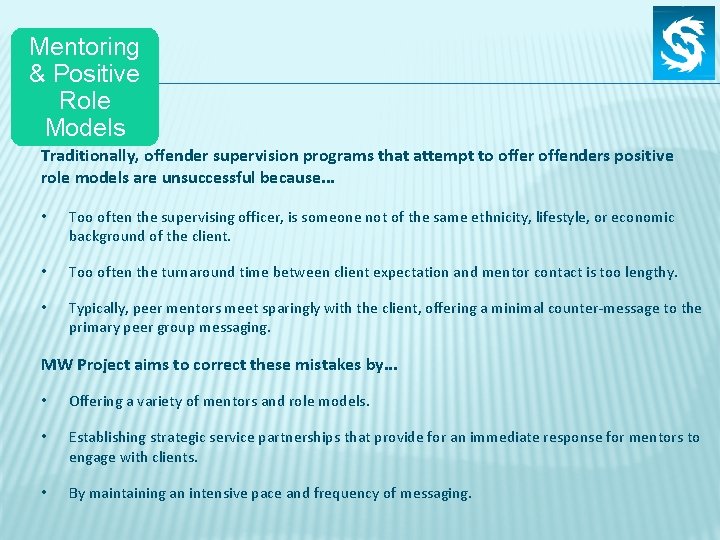 Mentoring & Positive Role Models

Traditionally, offender supervision programs that attempt to offer offenders positive role models are unsuccessful because…

• Too often the supervising officer, is someone not of the same ethnicity, lifestyle, or economic background of the client.

• Too often the turnaround time between client expectation and mentor contact is too lengthy.

• Typically, peer mentors meet sparingly with the client, offering a minimal counter-message to the primary peer group messaging.

MW Project aims to correct these mistakes by…

• Offering a variety of mentors and role models.

• Establishing strategic service partnerships that provide for an immediate response for mentors to engage with clients.

• By maintaining an intensive pace and frequency of messaging.